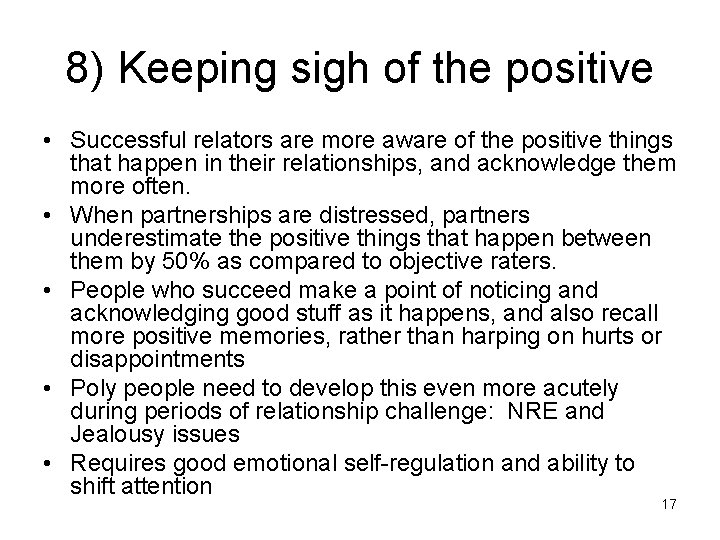 8) Keeping sigh of the positive

• Successful relators are more aware of the positive things that happen in their relationships, and acknowledge them more often.
• When partnerships are distressed, partners underestimate the positive things that happen between them by 50% as compared to objective raters.
• People who succeed make a point of noticing and acknowledging good stuff as it happens, and also recall more positive memories, rather than harping on hurts or disappointments
• Poly people need to develop this even more acutely during periods of relationship challenge:  NRE and Jealousy issues
• Requires good emotional self-regulation and ability to shift attention

17